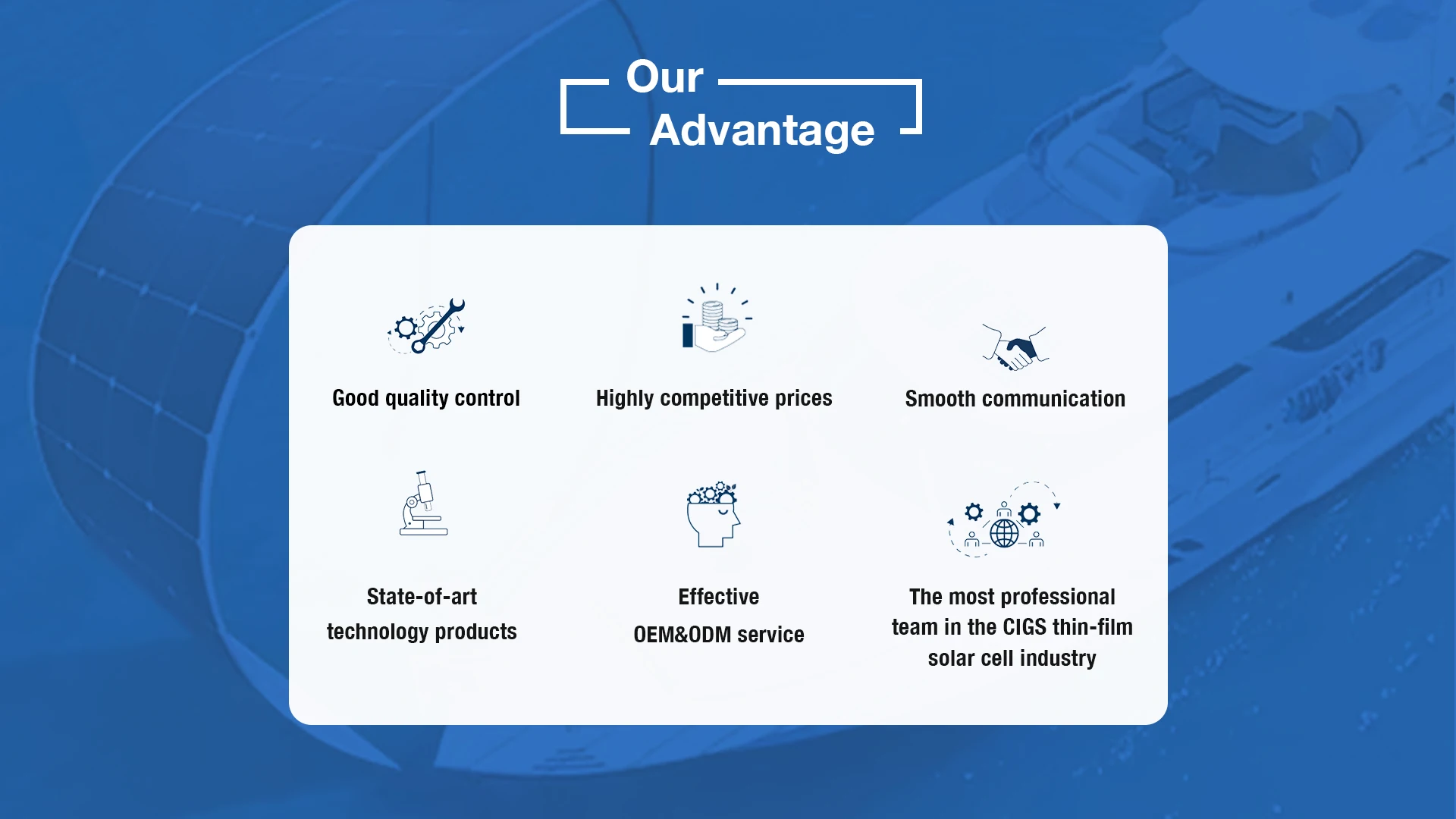 Our
Advantage

Good quality control

Highly competitive prices

Smooth communication

State-of-art technology products

Effective OEM&ODM service

The most professional team in the CIGS thin-film solar cell industry